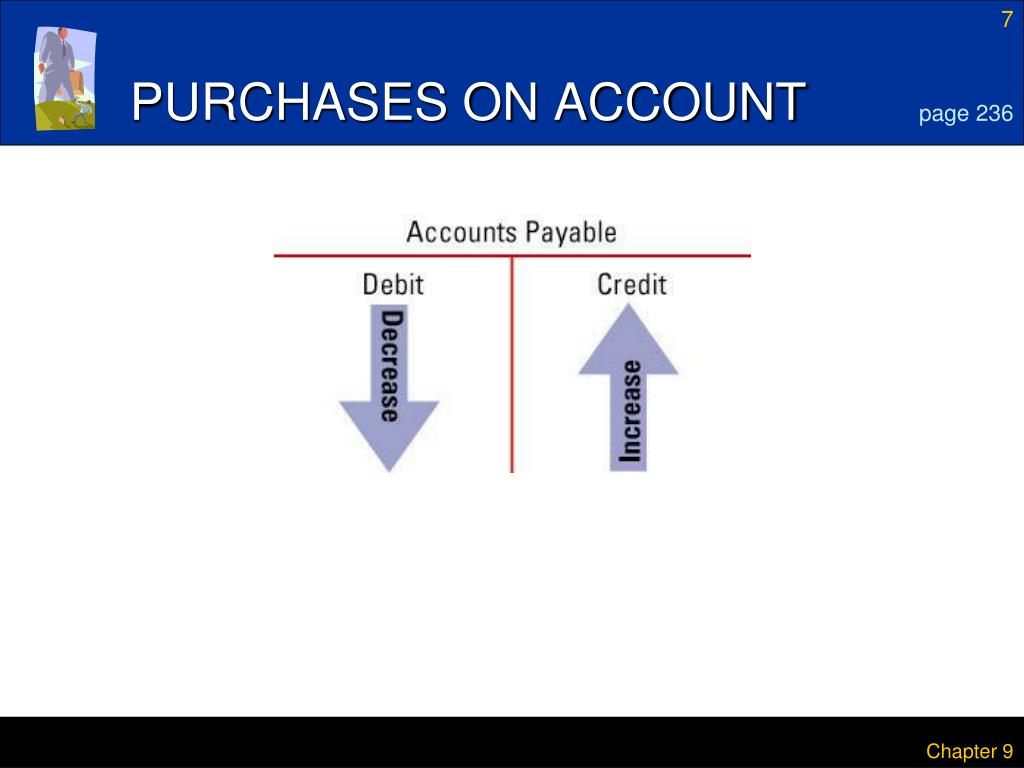 7

PURCHASES ON ACCOUNT

page 236

Accounts Payable

Debit

Credit

Decrease

Increase

Chapter 9